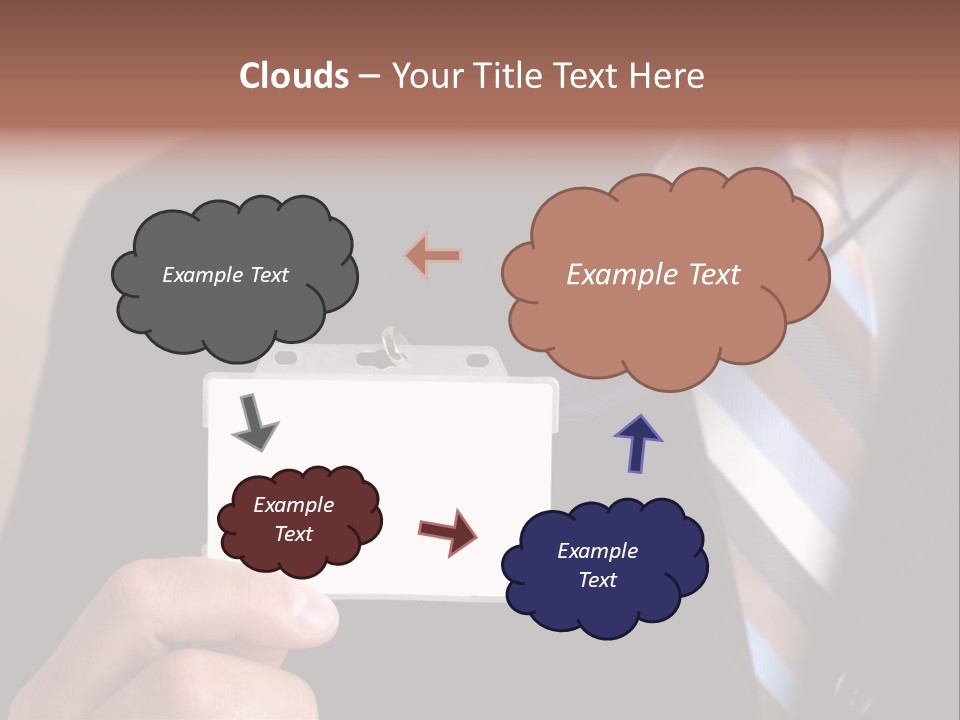 Clouds – Your Title Text Here

Example Text

Example Text

Example Text

Example Text